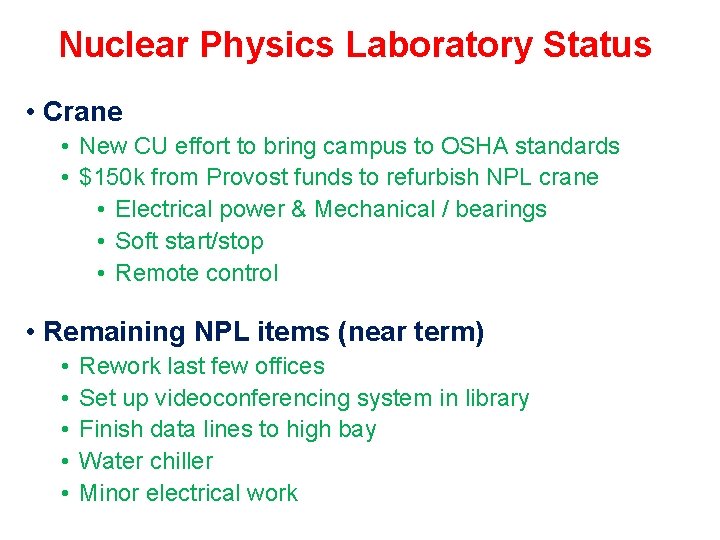 Nuclear Physics Laboratory Status

• Crane
• New CU effort to bring campus to OSHA standards
• \$150k from Provost funds to refurbish NPL crane
• Electrical power & Mechanical / bearings
• Soft start/stop
• Remote control

• Remaining NPL items (near term)
• Rework last few offices
• Set up videoconferencing system in library
• Finish data lines to high bay
• Water chiller
• Minor electrical work